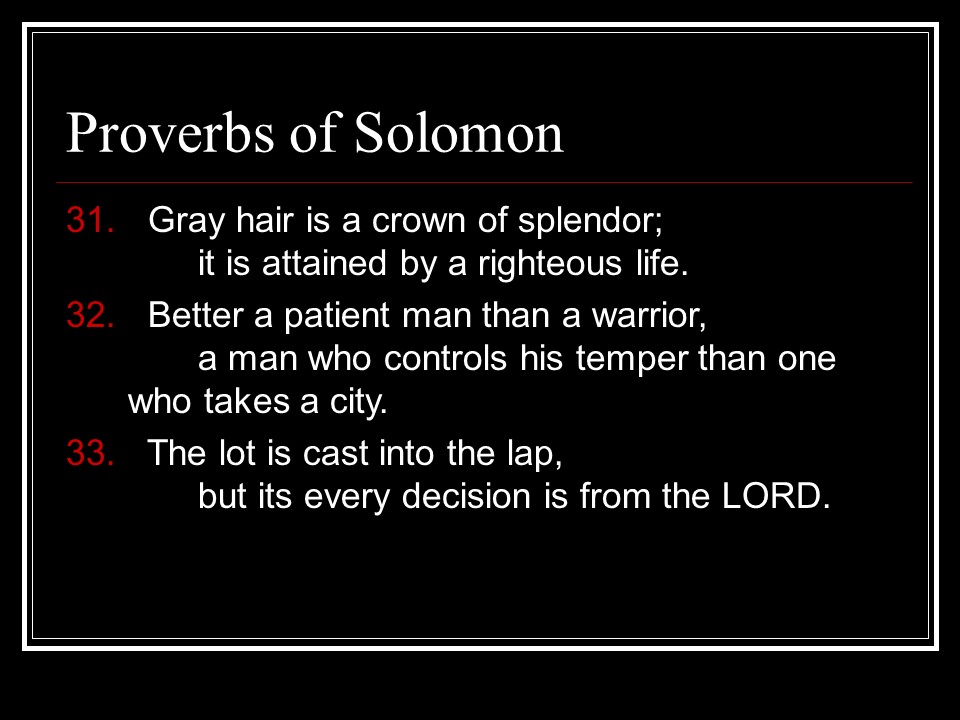 Proverbs of Solomon

31. Gray hair is a crown of splendor;
it is attained by a righteous life.

32. Better a patient man than a warrior,
a man who controls his temper than one who takes a city.

33. The lot is cast into the lap,
but its every decision is from the LORD.